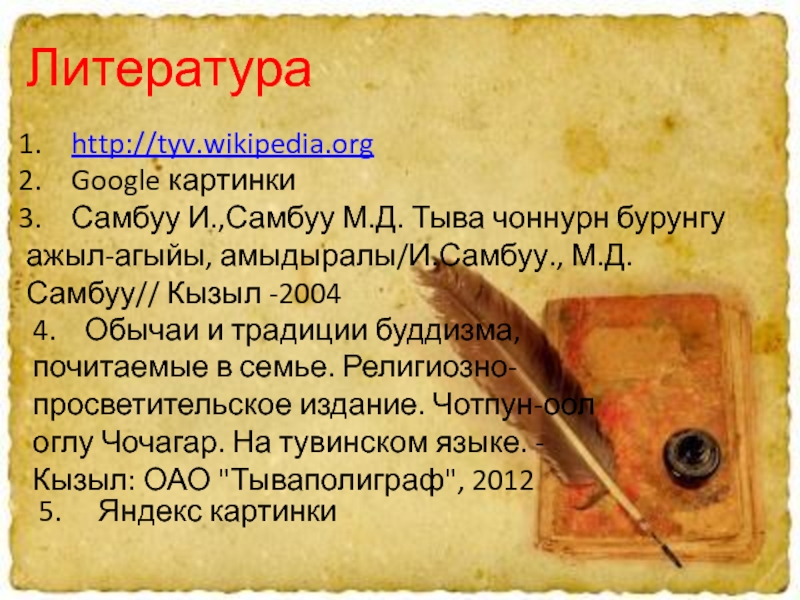 Литература

1. http://tyv.wikipedia.org
2. Google картинки
3. Самбуу И.,Самбуу М.Д. Тыва чоннурн бурунгу ажыл-агыйы, амыдыралы/И.Самбуу., М.Д. Самбуу// Кызыл -2004
4. Обычаи и традиции буддизма, почитаемые в семье. Религиозно-просветительское издание. Чотпун-оол оглу Чочагар. На тувинском языке. - Кызыл: ОАО "Тываполиграф", 2012
5. Яндекс картинки